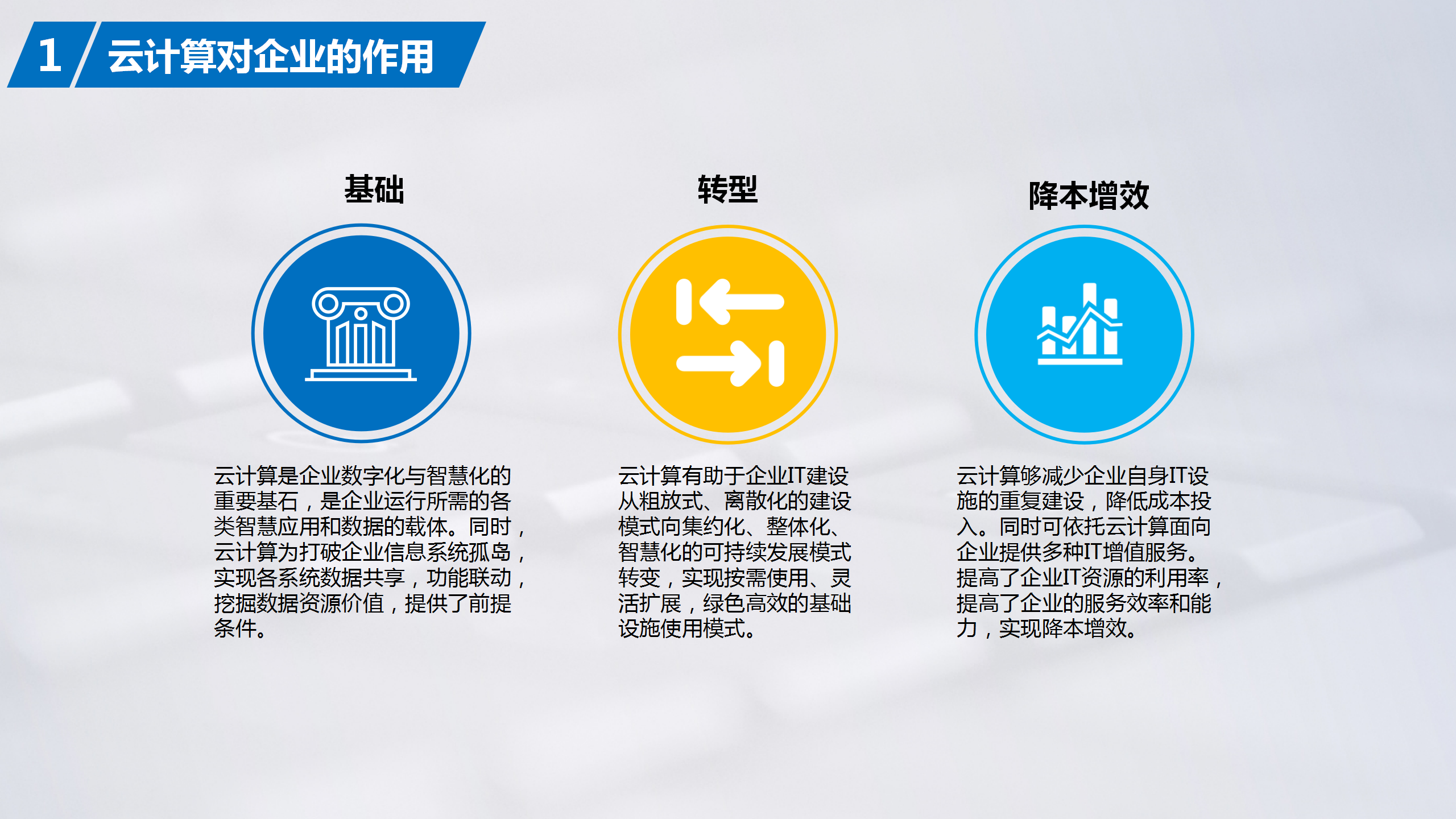 1 云计算对企业的作用

基础

云计算是企业数字化与智慧化的重要基石，是企业运行所需的各类智慧应用和数据的载体。同时，云计算为打破企业信息系统孤岛，实现各系统数据共享，功能联动，挖掘数据资源价值，提供了前提条件。

转型

云计算有助于企业IT建设从粗放式、离散化的建设模式向集约化、整体化、智慧化的可持续发展模式转变，实现按需使用、灵活扩展，绿色高效的基础设施使用模式。

降本增效

云计算够减少企业自身IT设施的重复建设，降低成本投入。同时可依托云计算面向企业提供多种IT增值服务。提高了企业IT资源的利用率，提高了企业的服务效率和能力，实现降本增效。